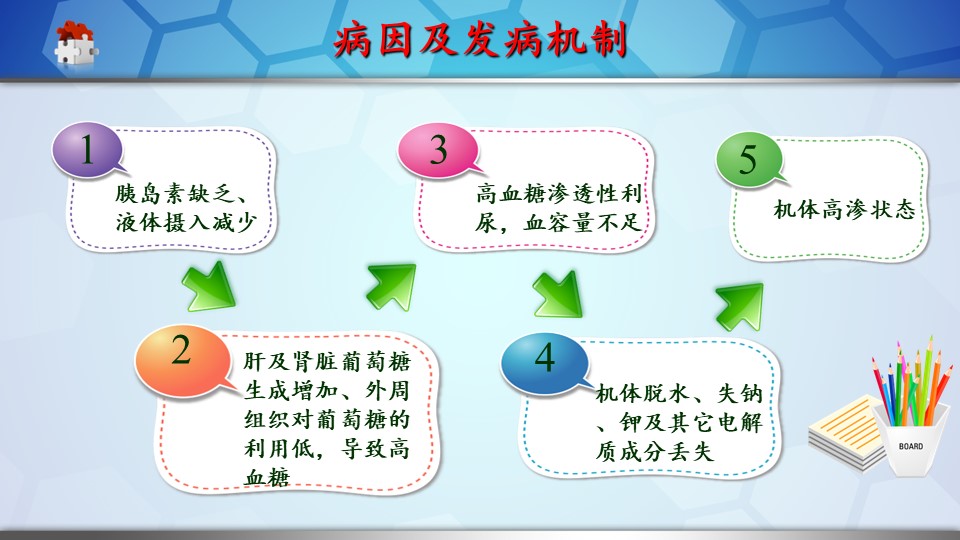 病因及发病机制

1
胰岛素缺乏、液体摄入减少

2
肝及肾脏葡萄糖生成增加、外周组织对葡萄糖的利用低，导致高血糖

3
高血糖渗透性利尿，血容量不足

4
机体脱水、失钠、钾及其它电解质成分丢失

5
机体高渗状态

BOARD